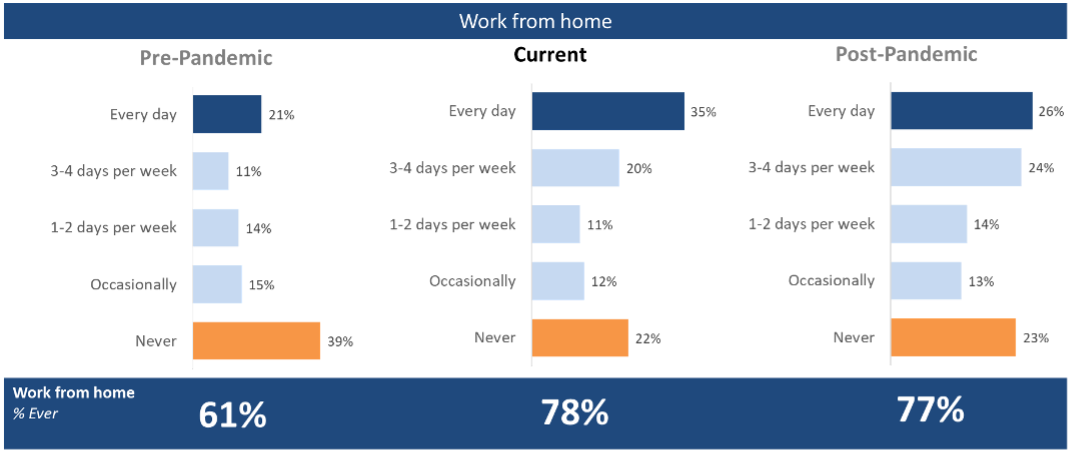 Work from home

Pre-Pandemic

Every day 21%
3-4 days per week 11%
1-2 days per week 14%
Occasionally 15%
Never 39%

Current

Every day 35%
3-4 days per week 20%
1-2 days per week 11%
Occasionally 12%
Never 22%

Post-Pandemic

Every day 26%
3-4 days per week 24%
1-2 days per week 14%
Occasionally 13%
Never 23%

Work from home
% Ever

61%

78%

77%